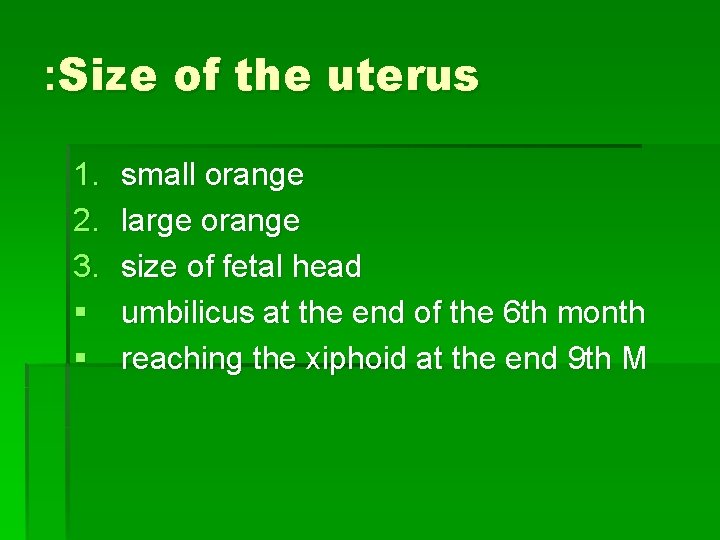 :Size of the uterus

1. small orange
2. large orange
3. size of fetal head
▪ umbilicus at the end of the 6th month
▪ reaching the xiphoid at the end 9th M